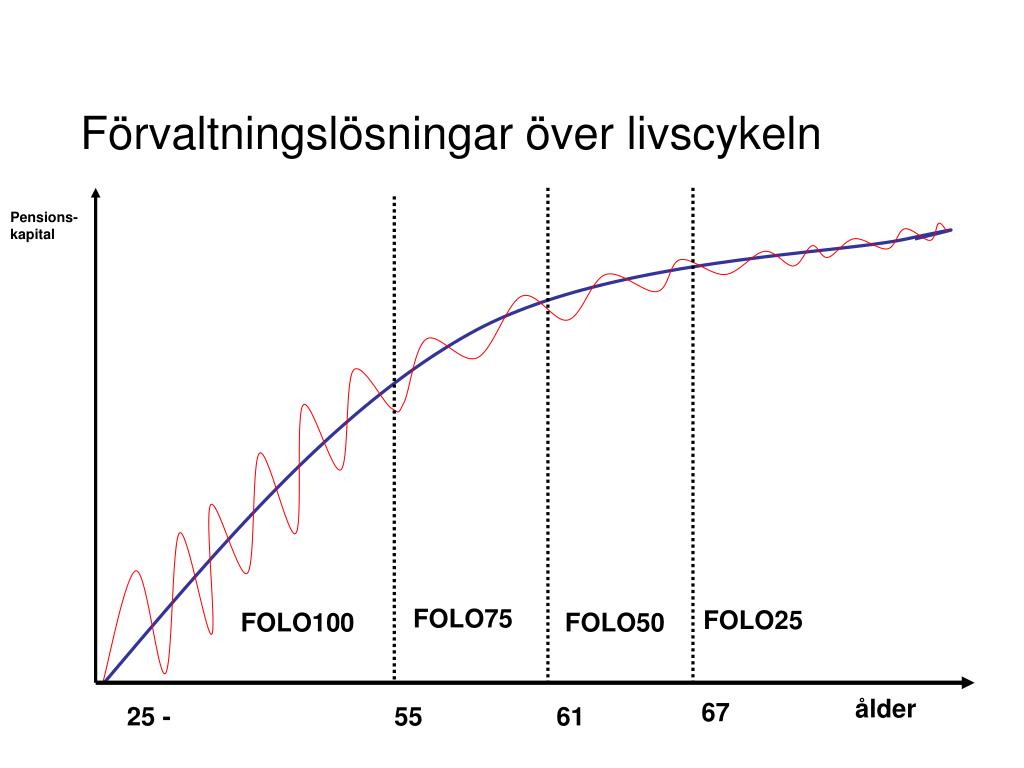 Förvaltningslösningar över livscykeln

Pensions-kapital

FOLO100

FOLO75

FOLO50

FOLO25

25 -

55

61

67

ålder